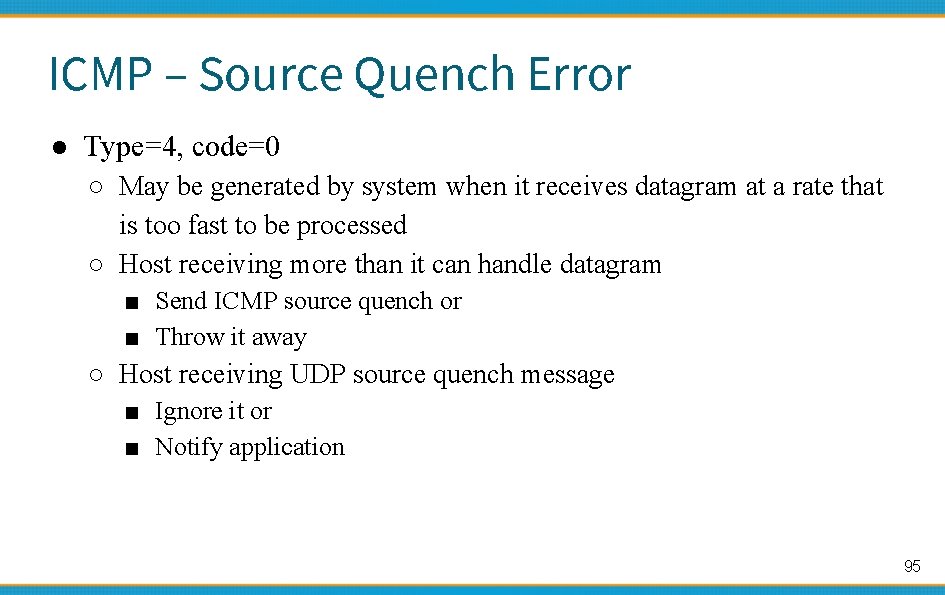 ICMP – Source Quench Error

● Type=4, code=0
  ○ May be generated by system when it receives datagram at a rate that is too fast to be processed
  ○ Host receiving more than it can handle datagram
    ■ Send ICMP source quench or
    ■ Throw it away
  ○ Host receiving UDP source quench message
    ■ Ignore it or
    ■ Notify application

95